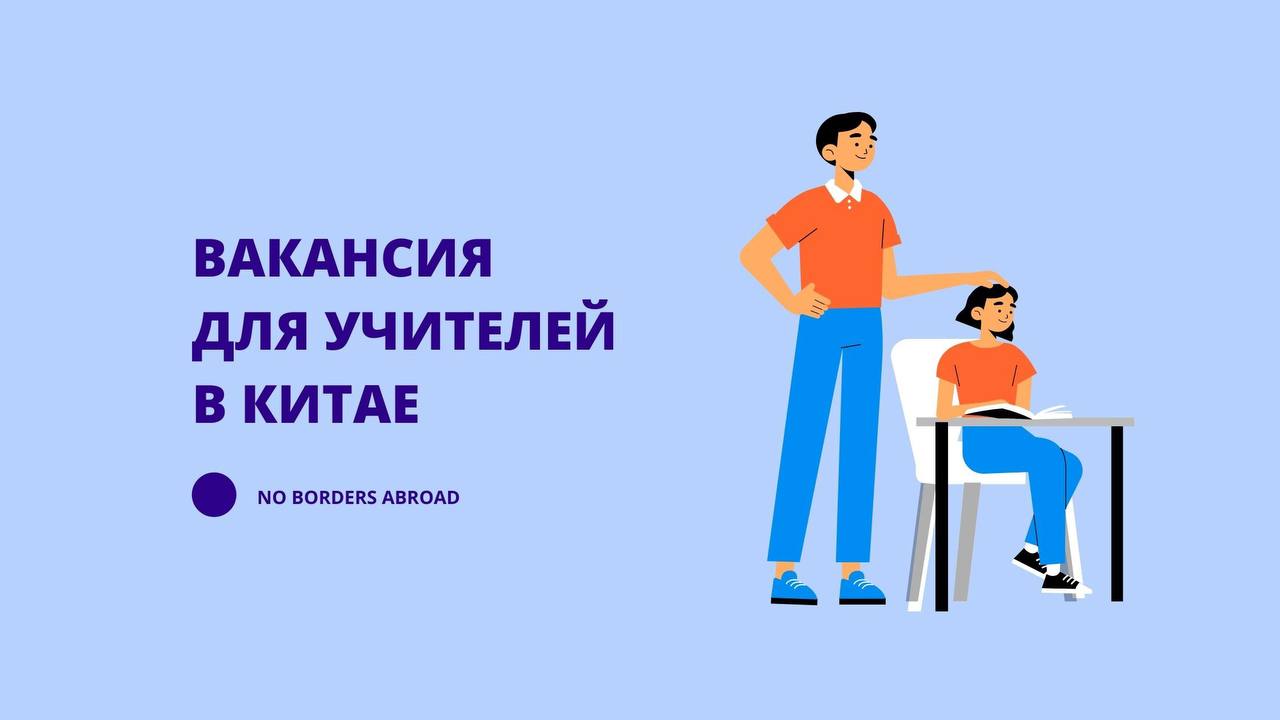 ВАКАНСИЯ
ДЛЯ УЧИТЕЛЕЙ
В КИТАЕ

NO BORDERS ABROAD